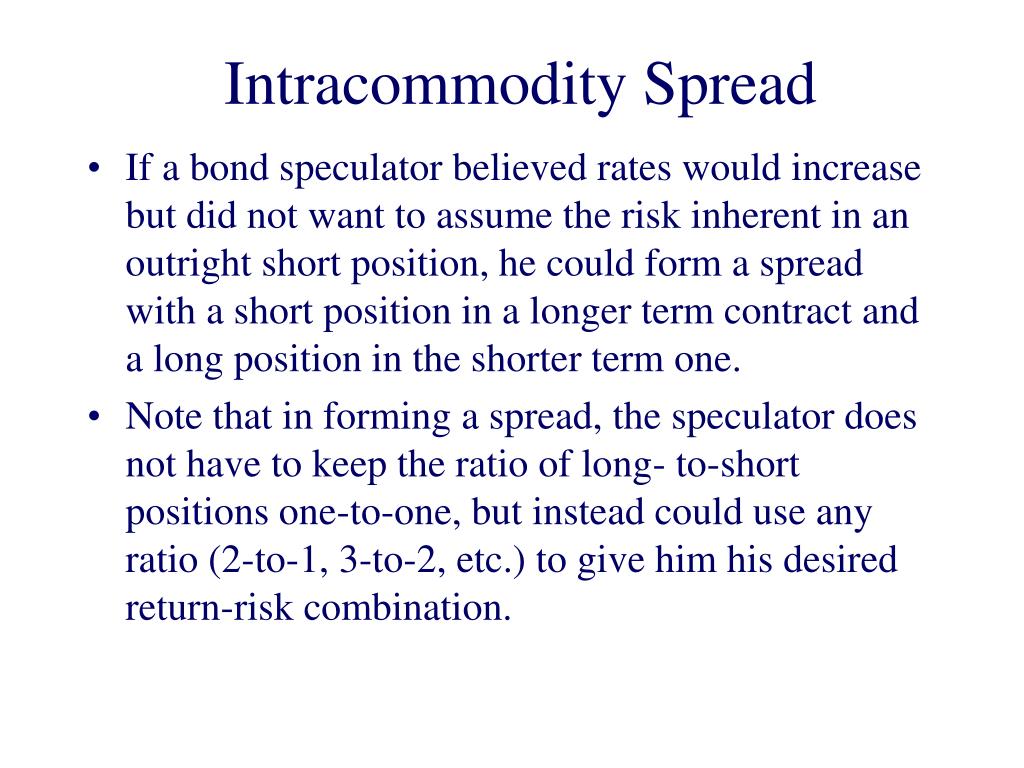 Intracommodity Spread

• If a bond speculator believed rates would increase but did not want to assume the risk inherent in an outright short position, he could form a spread with a short position in a longer term contract and a long position in the shorter term one.

• Note that in forming a spread, the speculator does not have to keep the ratio of long- to-short positions one-to-one, but instead could use any ratio (2-to-1, 3-to-2, etc.) to give him his desired return-risk combination.